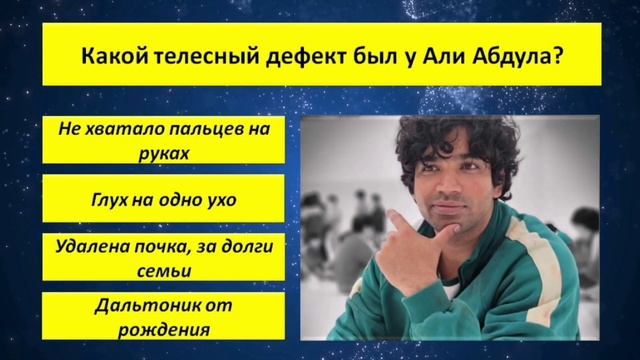 Какой телесный дефект был у Али Абдула?

Не хватало пальцев на руках

Глух на одно ухо

Удалена почка, за долги семьи

Дальтоник от рождения